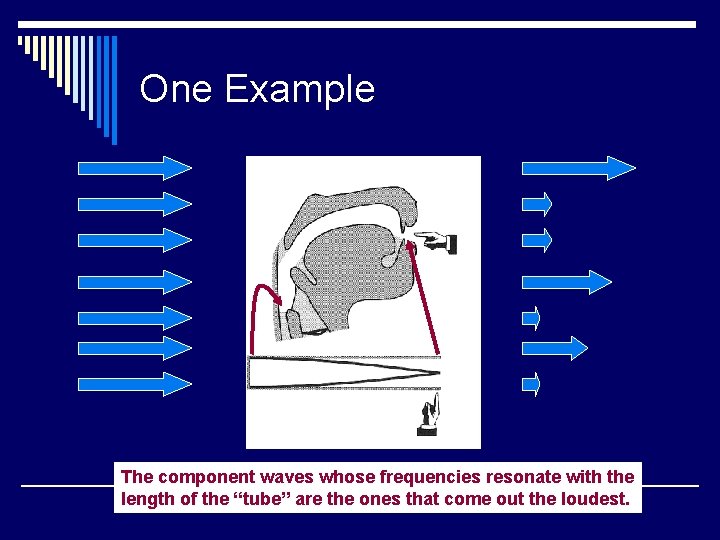 One Example

The component waves whose frequencies resonate with the length of the “tube” are the ones that come out the loudest.